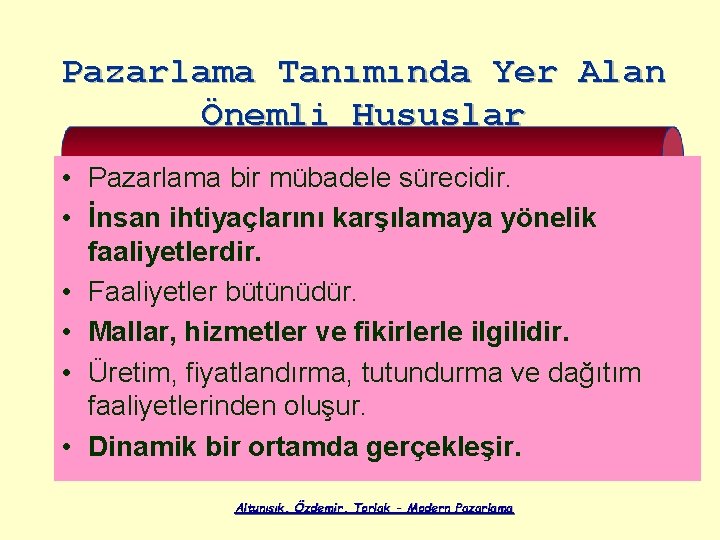 Pazarlama Tanımında Yer Alan Önemli Hususlar

• Pazarlama bir mübadele sürecidir.
• İnsan ihtiyaçlarını karşılamaya yönelik faaliyetlerdir.
• Faaliyetler bütünüdür.
• Mallar, hizmetler ve fikirlerle ilgilidir.
• Üretim, fiyatlandırma, tutundurma ve dağıtım faaliyetlerinden oluşur.
• Dinamik bir ortamda gerçekleşir.

Altunışık, Özdemir, Torlak - Modern Pazarlama